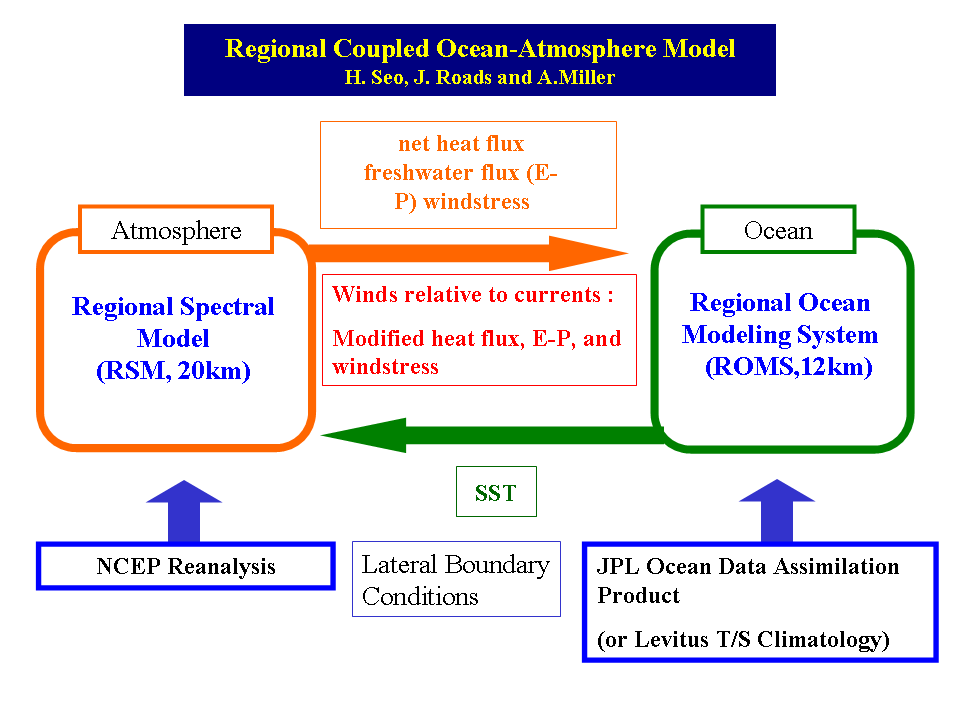 Regional Coupled Ocean-Atmosphere Model
H. Seo, J. Roads and A.Miller

net heat flux
freshwater flux (E-P) windstress

Atmosphere

Regional Spectral Model
(RSM, 20km)

Winds relative to currents :
Modified heat flux, E-P, and windstress

Ocean

Regional Ocean Modeling System
(ROMS,12km)

SST

NCEP Reanalysis

Lateral Boundary Conditions

JPL Ocean Data Assimilation Product

(or Levitus T/S Climatology)